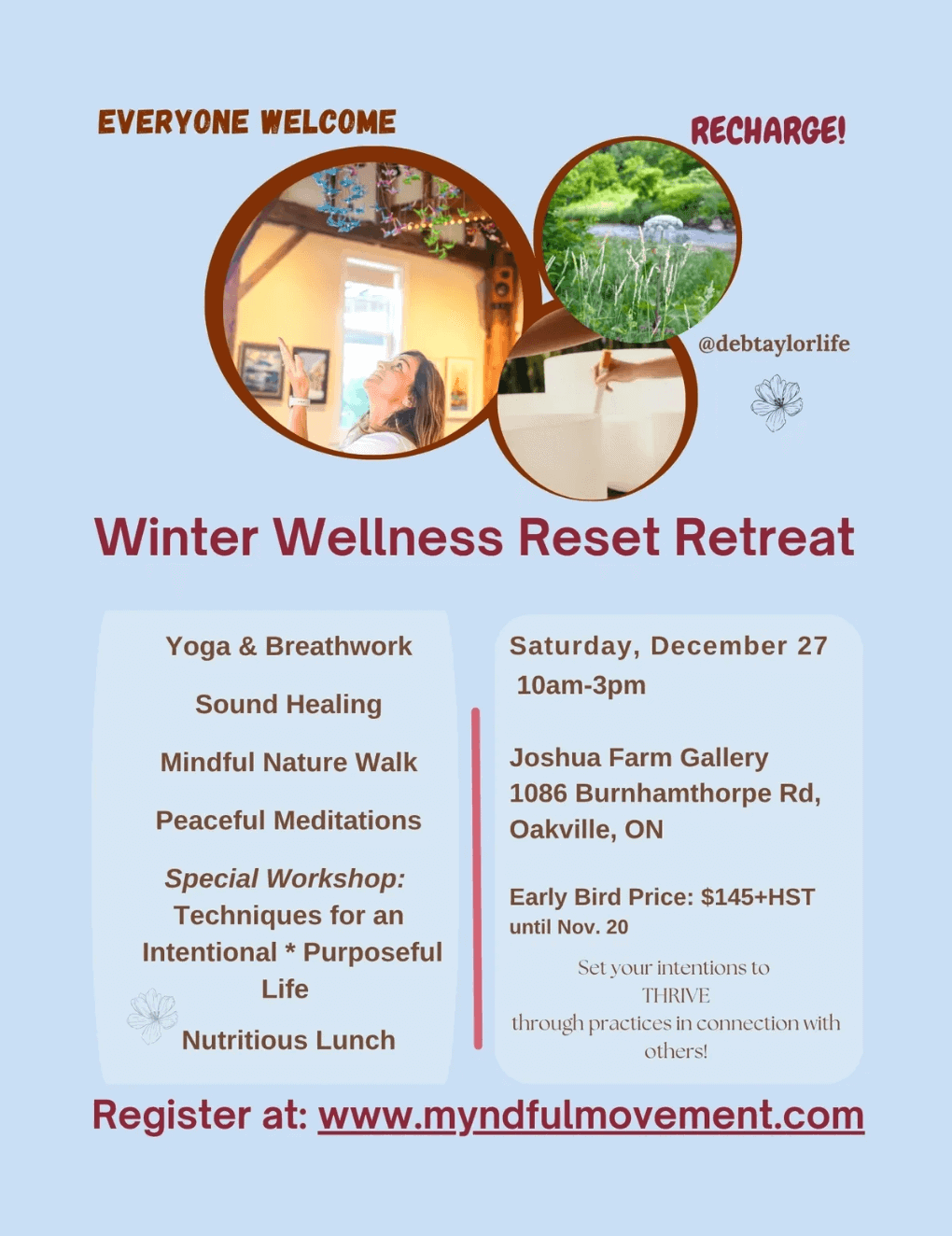 EVERYONE WELCOME

RECHARGE!

@debtaylorlife

Winter Wellness Reset Retreat

Yoga & Breathwork

Sound Healing

Mindful Nature Walk

Peaceful Meditations

Special Workshop: Techniques for an Intentional * Purposeful Life

Nutritious Lunch

Saturday, December 27
10am-3pm

Joshua Farm Gallery
1086 Burnhamthorpe Rd, Oakville, ON

Early Bird Price: $145+HST
until Nov. 20

Set your intentions to THRIVE through practices in connection with others!

Register at: www.myndfulmovement.com